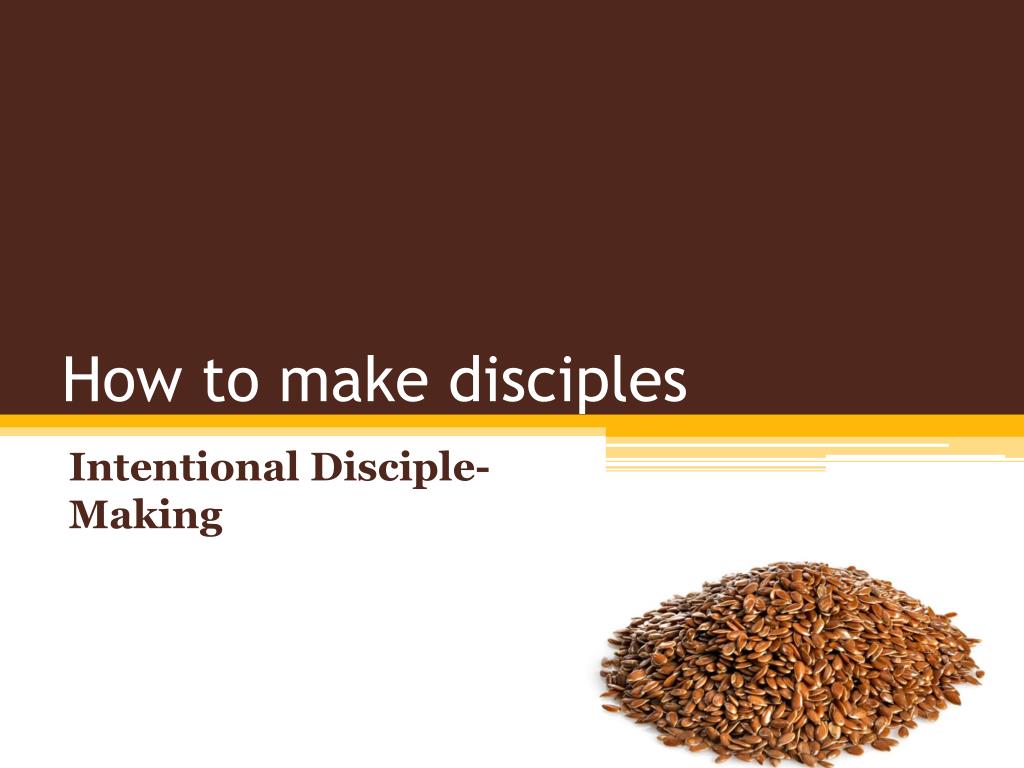 How to make disciples

Intentional Disciple-Making